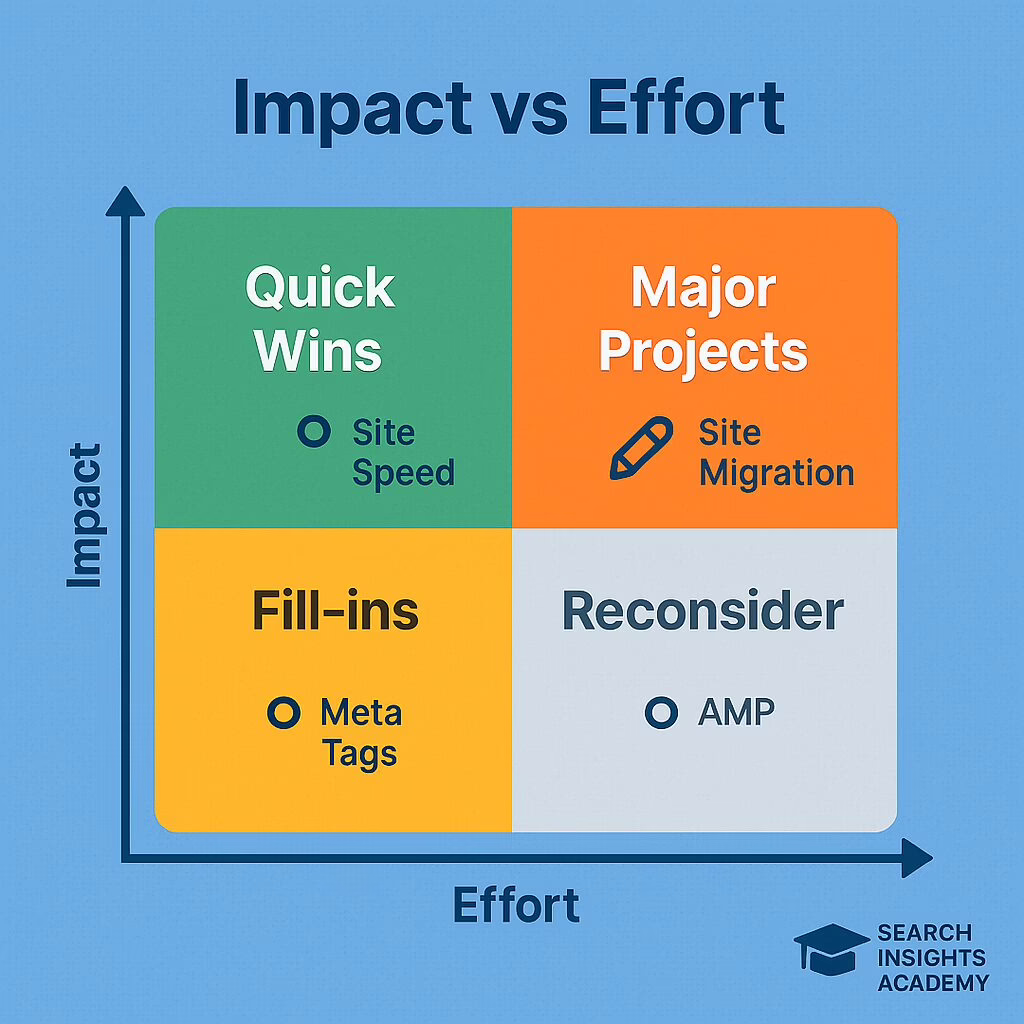 Impact vs Effort

Impact

Quick Wins

Site Speed

Major Projects

Site Migration

Fill-ins

Meta Tags

Reconsider

AMP

Effort

SEARCH INSIGHTS ACADEMY